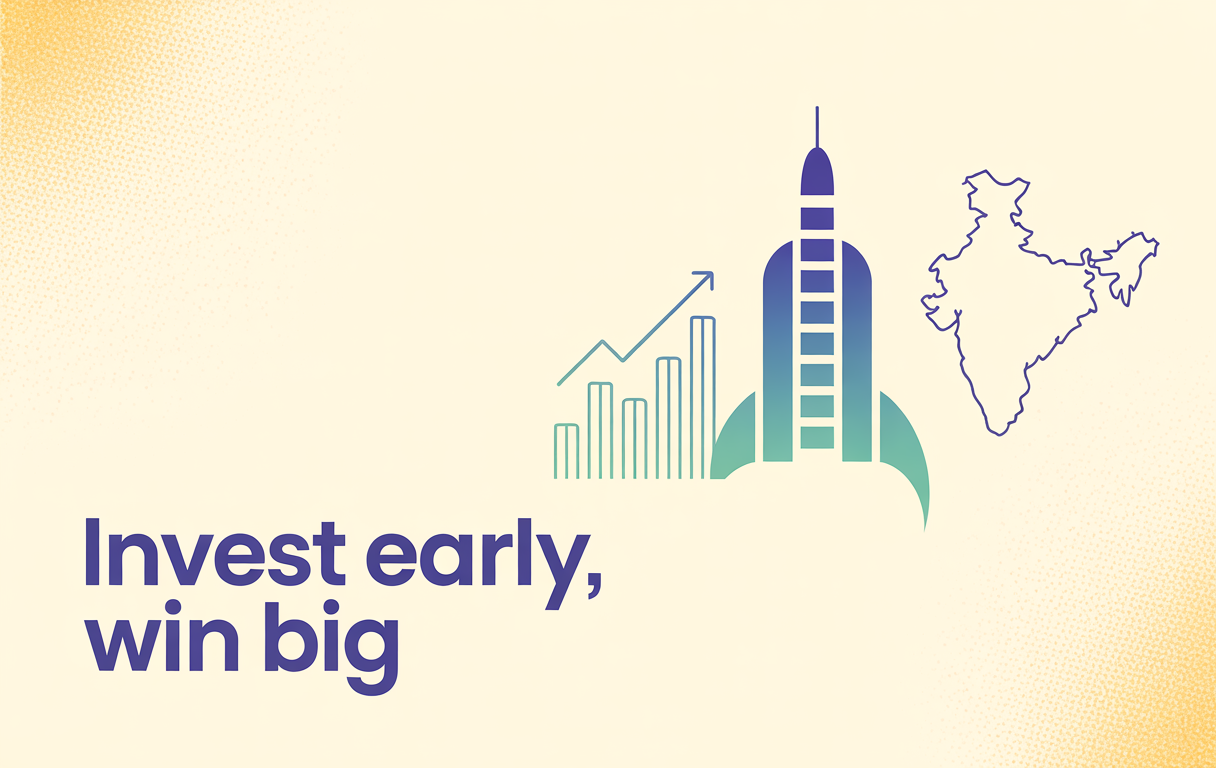 Invest early,
win big